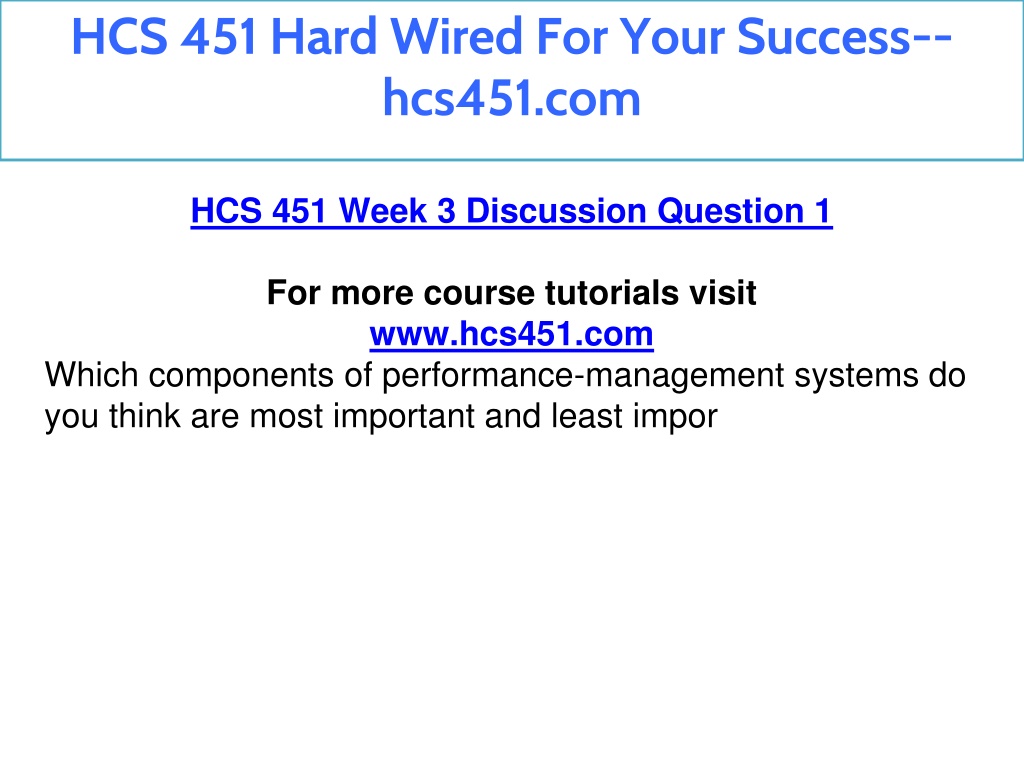 HCS 451 Hard Wired For Your Success--hcs451.com

HCS 451 Week 3 Discussion Question 1

For more course tutorials visit
www.hcs451.com
Which components of performance-management systems do you think are most important and least impor